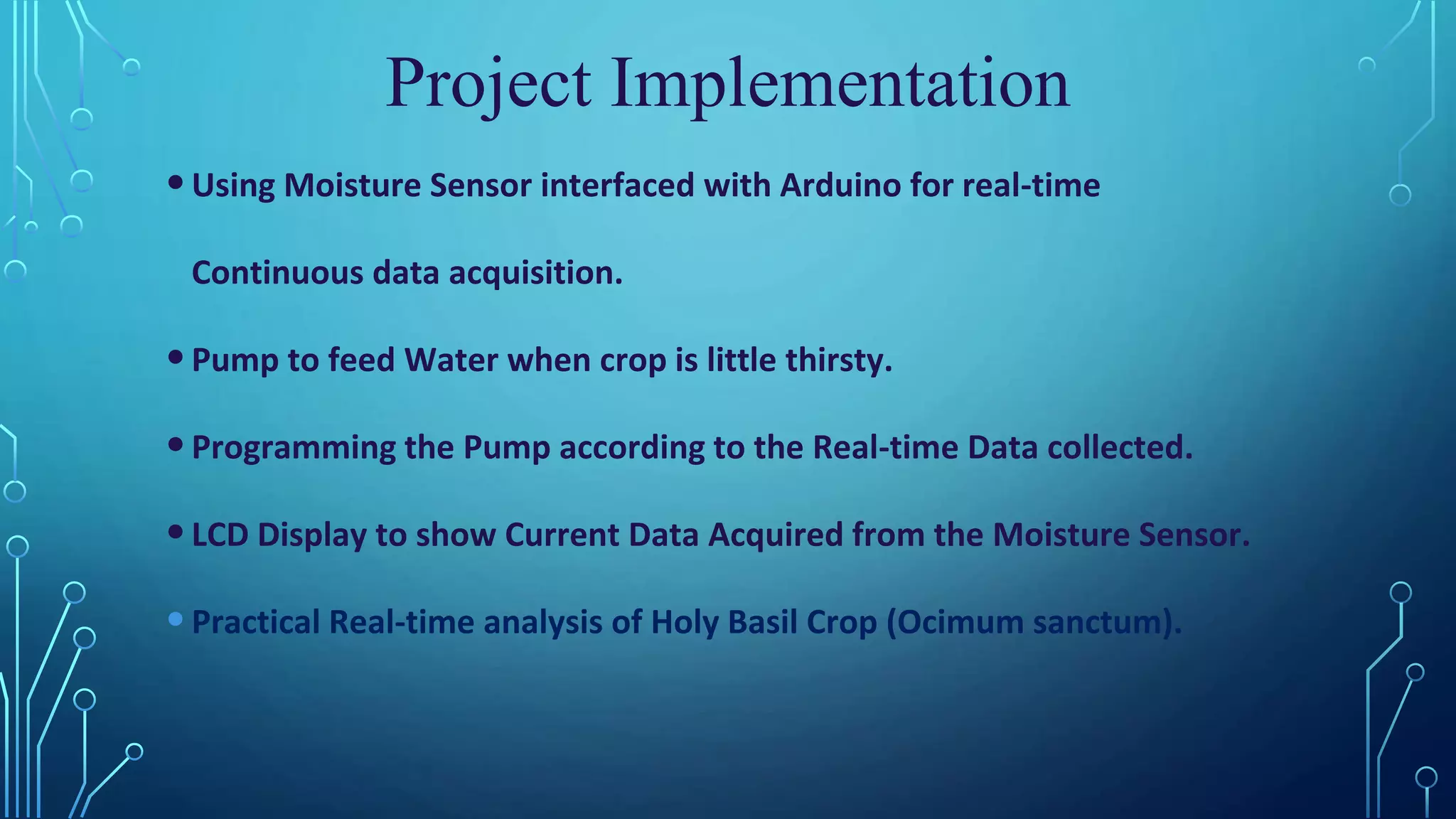 Project Implementation

• Using Moisture Sensor interfaced with Arduino for real-time Continuous data acquisition.

• Pump to feed Water when crop is little thirsty.

• Programming the Pump according to the Real-time Data collected.

• LCD Display to show Current Data Acquired from the Moisture Sensor.

• Practical Real-time analysis of Holy Basil Crop (Ocimum sanctum).